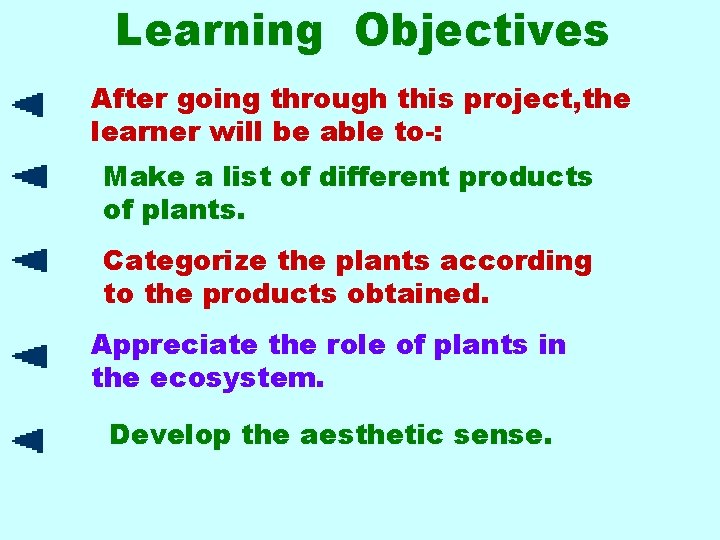 Learning Objectives

After going through this project,the learner will be able to-:

Make a list of different products of plants.

Categorize the plants according to the products obtained.

Appreciate the role of plants in the ecosystem.

Develop the aesthetic sense.